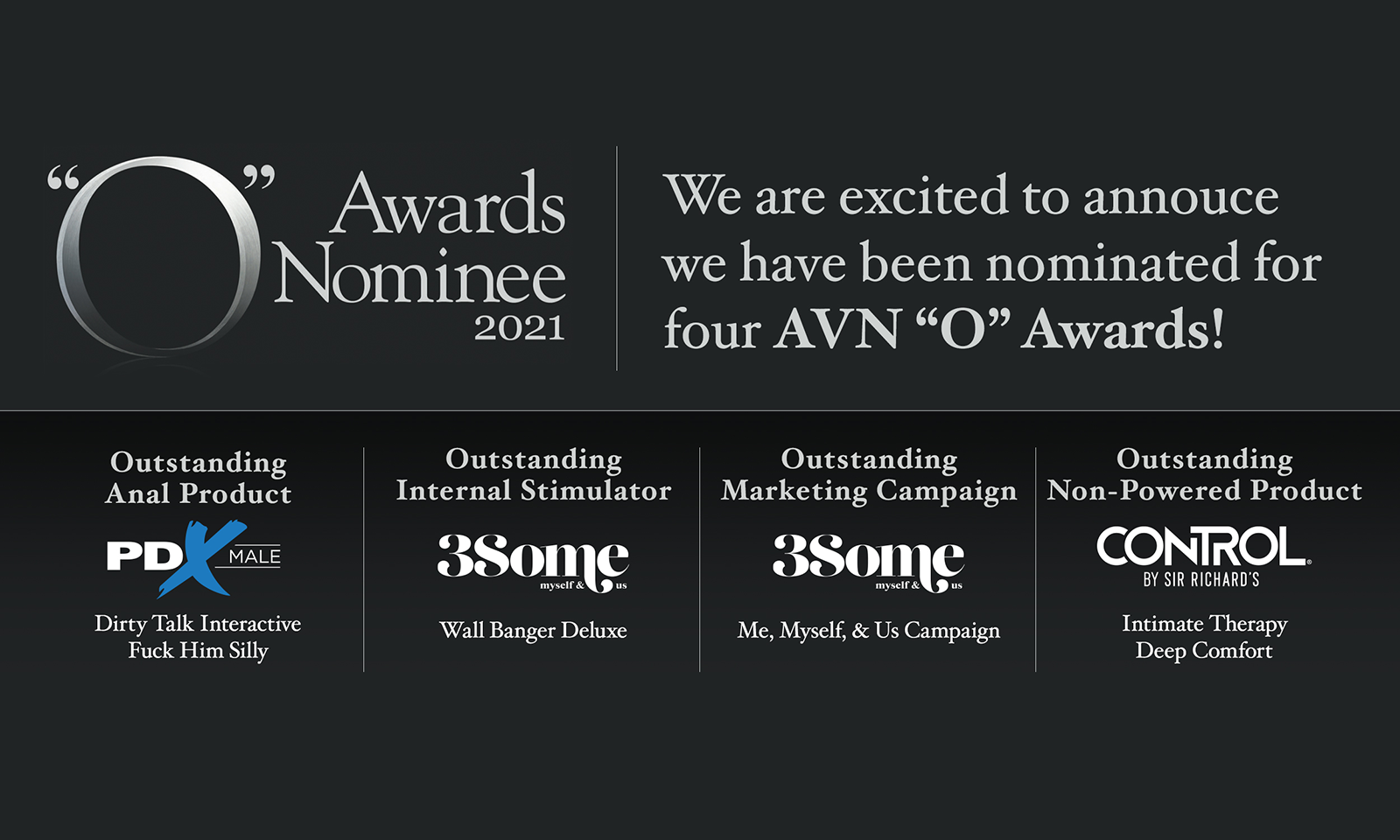 "O" Awards Nominee 2021

We are excited to annouce we have been nominated for four AVN "O" Awards!

Outstanding Anal Product

PDX MALE

Dirty Talk Interactive Fuck Him Silly

Outstanding Internal Stimulator

3Some myself & us

Wall Banger Deluxe

Outstanding Marketing Campaign

3Some myself & us

Me, Myself, & Us Campaign

Outstanding Non-Powered Product

CONTROL BY SIR RICHARD'S

Intimate Therapy Deep Comfort